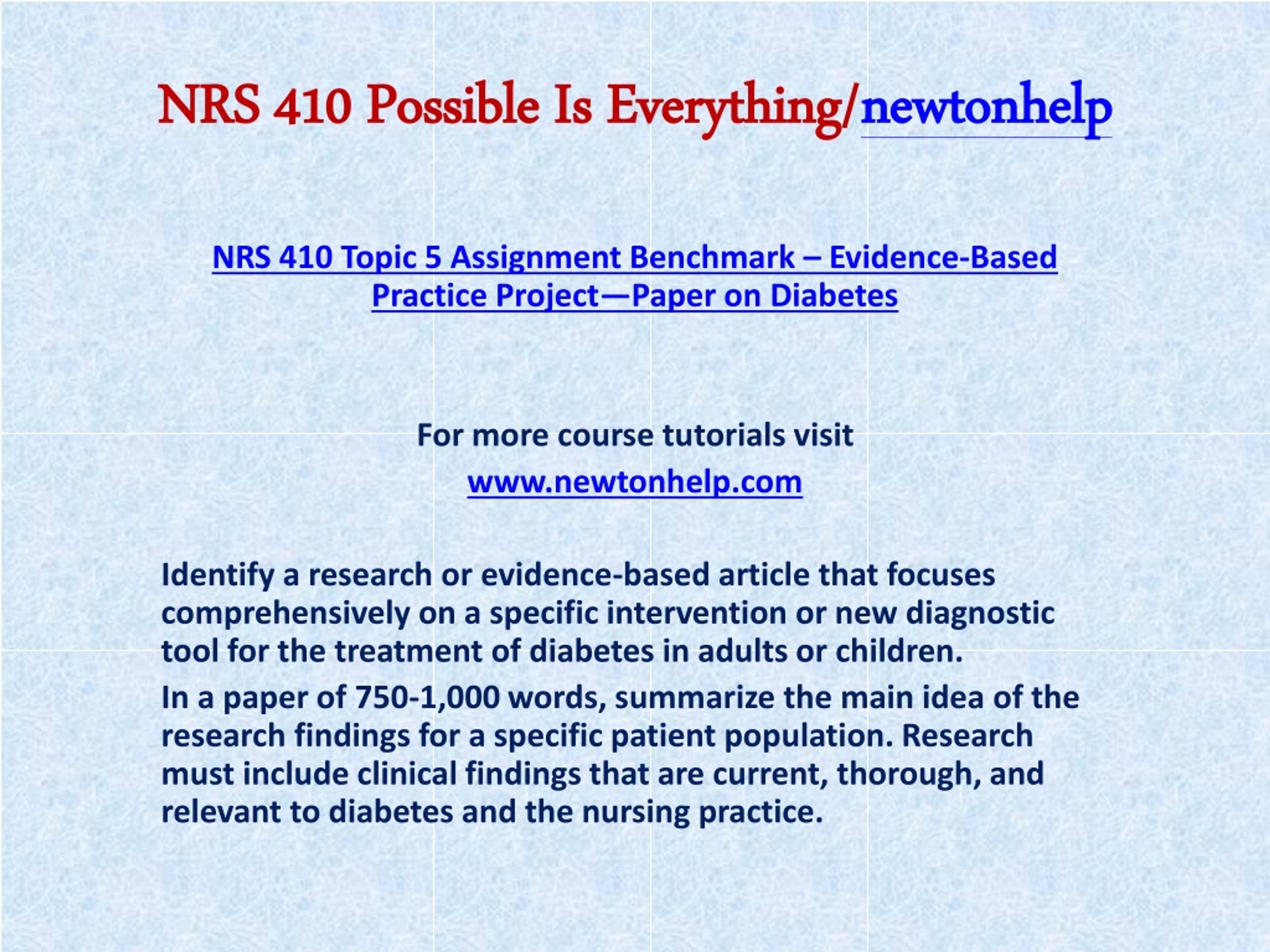 NRS 410 Possible Is Everything/newtonhelp

NRS 410 Topic 5 Assignment Benchmark – Evidence-Based Practice Project—Paper on Diabetes

For more course tutorials visit
www.newtonhelp.com

Identify a research or evidence-based article that focuses comprehensively on a specific intervention or new diagnostic tool for the treatment of diabetes in adults or children.

In a paper of 750-1,000 words, summarize the main idea of the research findings for a specific patient population. Research must include clinical findings that are current, thorough, and relevant to diabetes and the nursing practice.